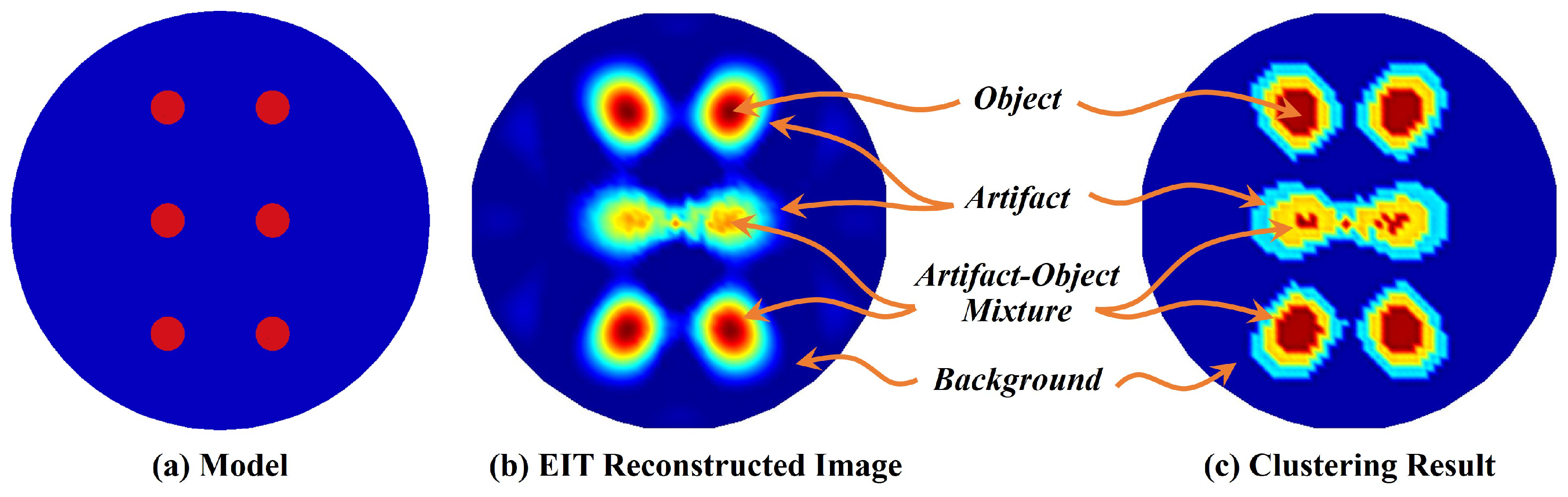 Object

Artifact

Artifact-Object Mixture

Background

(a) Model

(b) EIT Reconstructed Image

(c) Clustering Result